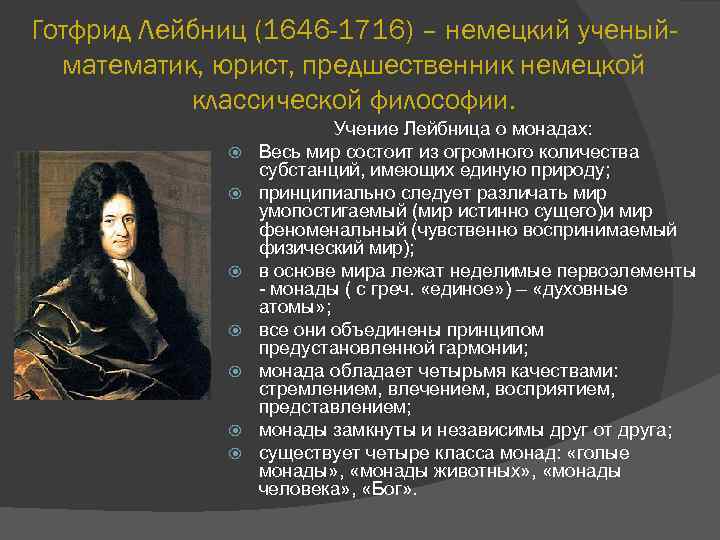 Готфрид Лейбниц (1646-1716) – немецкий ученый-математик, юрист, предшественник немецкой классической философии.

Учение Лейбница о монадах:

Весь мир состоит из огромного количества субстанций, имеющих единую природу;

принципиально следует различать мир умопостигаемый (мир истинно сущего)и мир феноменальный (чувственно воспринимаемый физический мир);

в основе мира лежат неделимые первоэлементы - монады ( с греч. «единое») – «духовные атомы»;

все они объединены принципом предустановленной гармонии;

монада обладает четырьмя качествами: стремлением, влечением, восприятием, представлением;

монады замкнуты и независимы друг от друга;

существует четыре класса монад: «голые монады», «монады животных», «монады человека», «Бог».